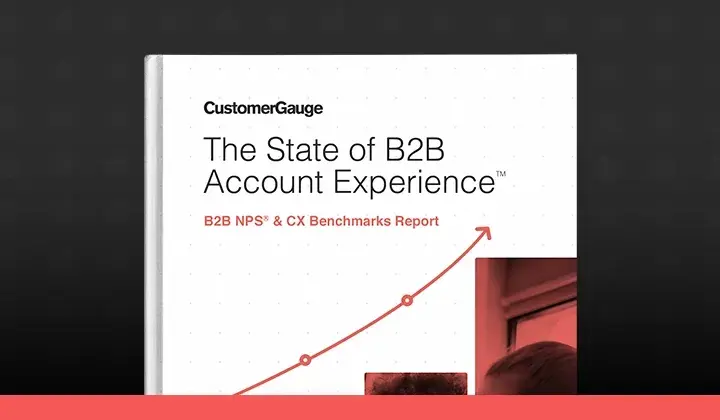 CustomerGauge

The State of B2B Account Experience™

B2B NPS® & CX Benchmarks Report